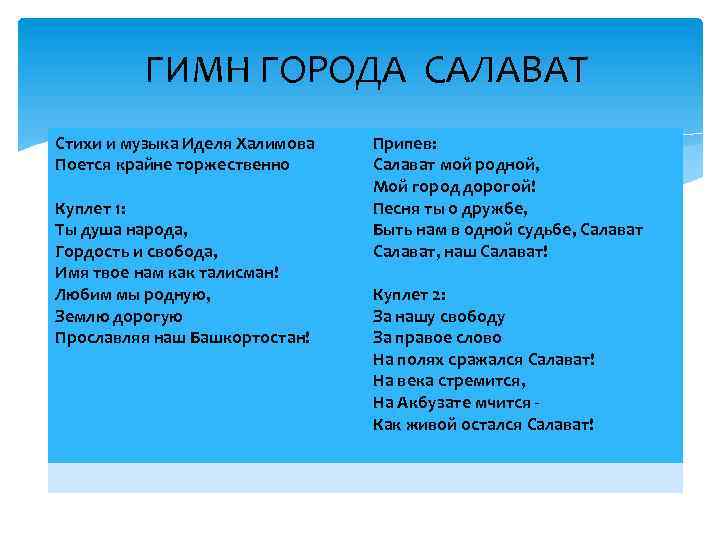 ГИМН ГОРОДА САЛАВАТ

Стихи и музыка Иделя Халимова
Поется крайне торжественно

Куплет 1:
Ты душа народа,
Гордость и свобода,
Имя твое нам как талисман!
Любим мы родную,
Землю дорогую
Прославляя наш Башкортостан!

Припев:
Салават мой родной,
Мой город дорогой!
Песня ты о дружбе,
Быть нам в одной судьбе, Салават
Салават, наш Салават!

Куплет 2:
За нашу свободу
За правое слово
На полях сражался Салават!
На века стремится,
На Акбузате мчится -
Как живой остался Салават!